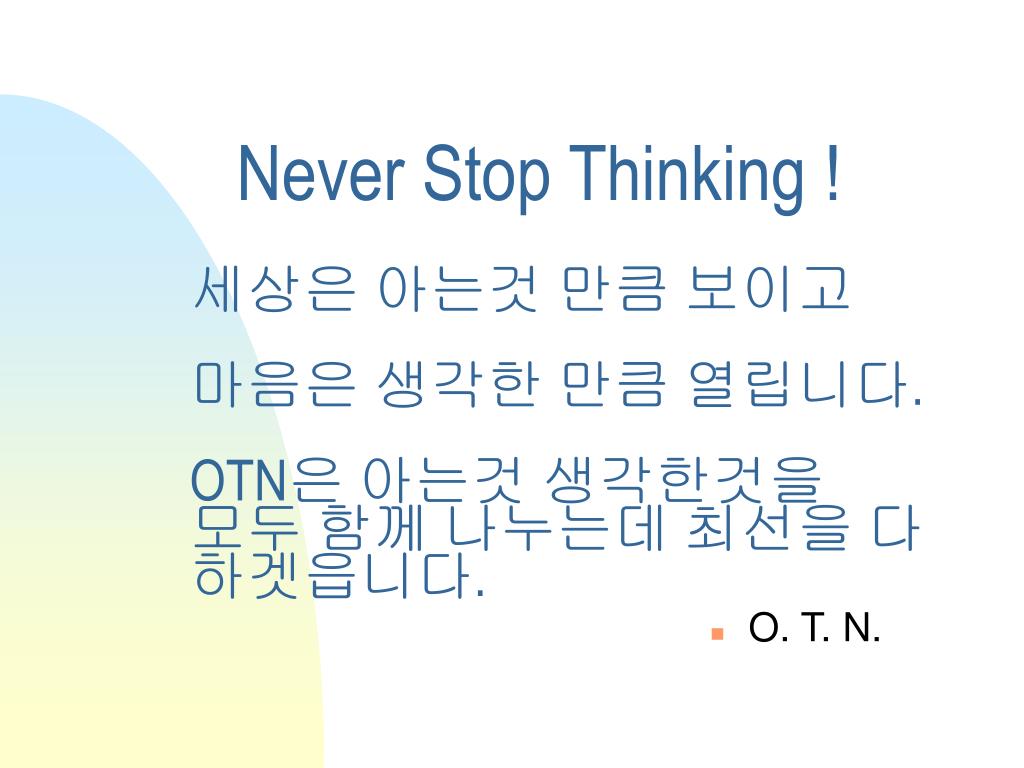 Never Stop Thinking !

세상은 아는것 만큼 보이고

마음은 생각한 만큼 열립니다.

OTN은 아는것 생각한것을 모두 함께 나누는데 최선을 다 하겠읍니다.

O. T. N.